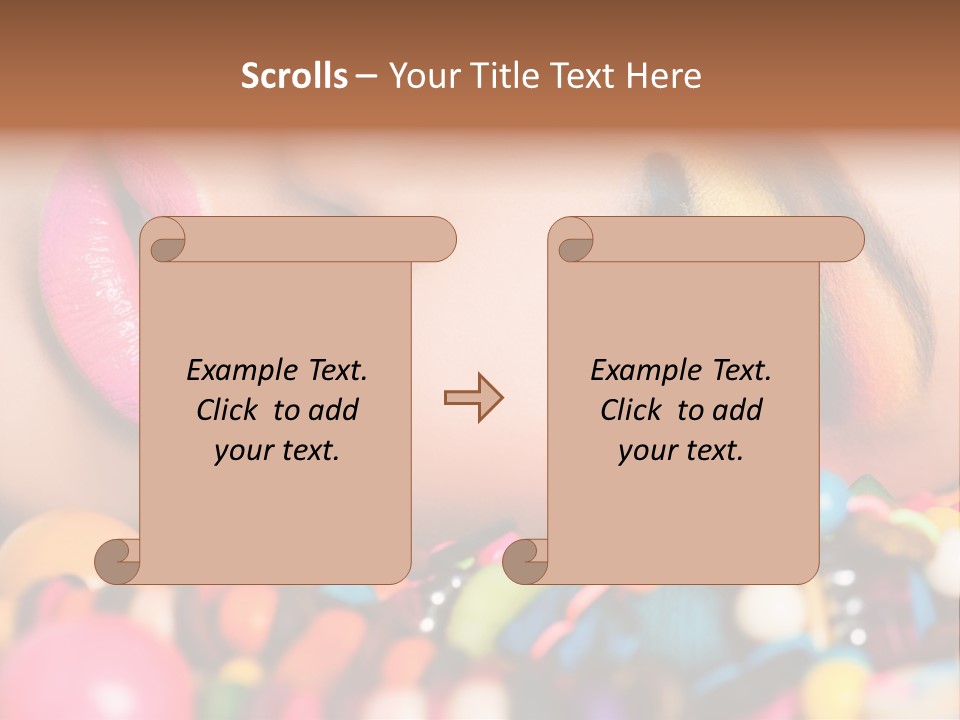 Scrolls – Your Title Text Here

Example Text. Click to add your text.

Example Text. Click to add your text.